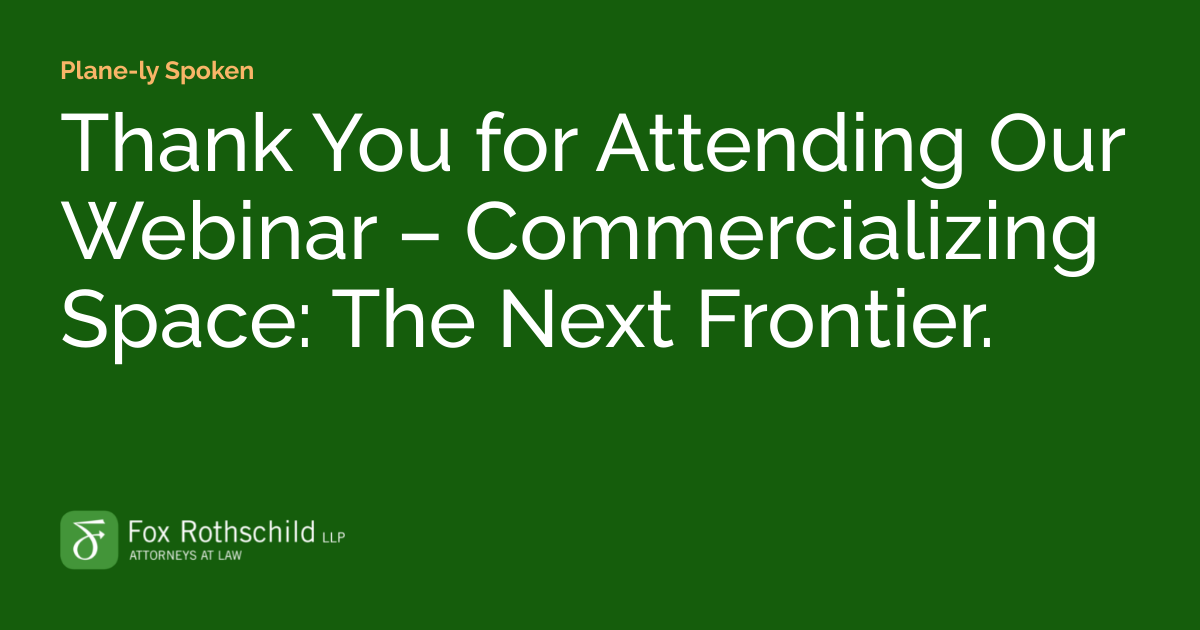 Plane-ly Spoken

Thank You for Attending Our Webinar – Commercializing Space: The Next Frontier.

Fox Rothschild LLP
ATTORNEYS AT LAW